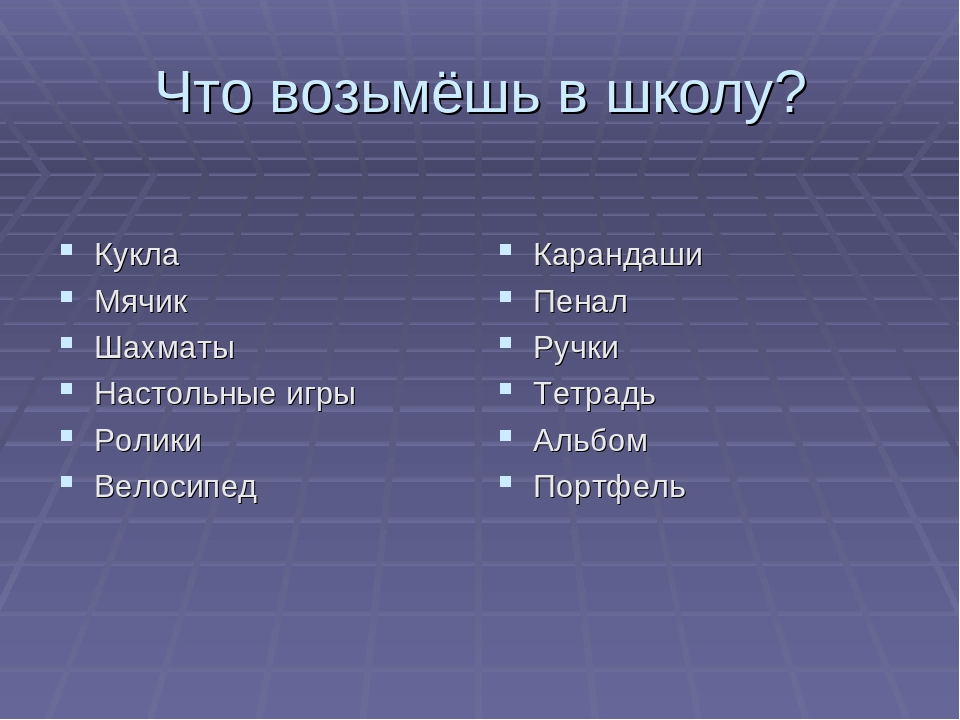 Что возьмёшь в школу?

- Кукла
- Мячик
- Шахматы
- Настольные игры
- Ролики
- Велосипед

- Карандаши
- Пенал
- Ручки
- Тетрадь
- Альбом
- Портфель